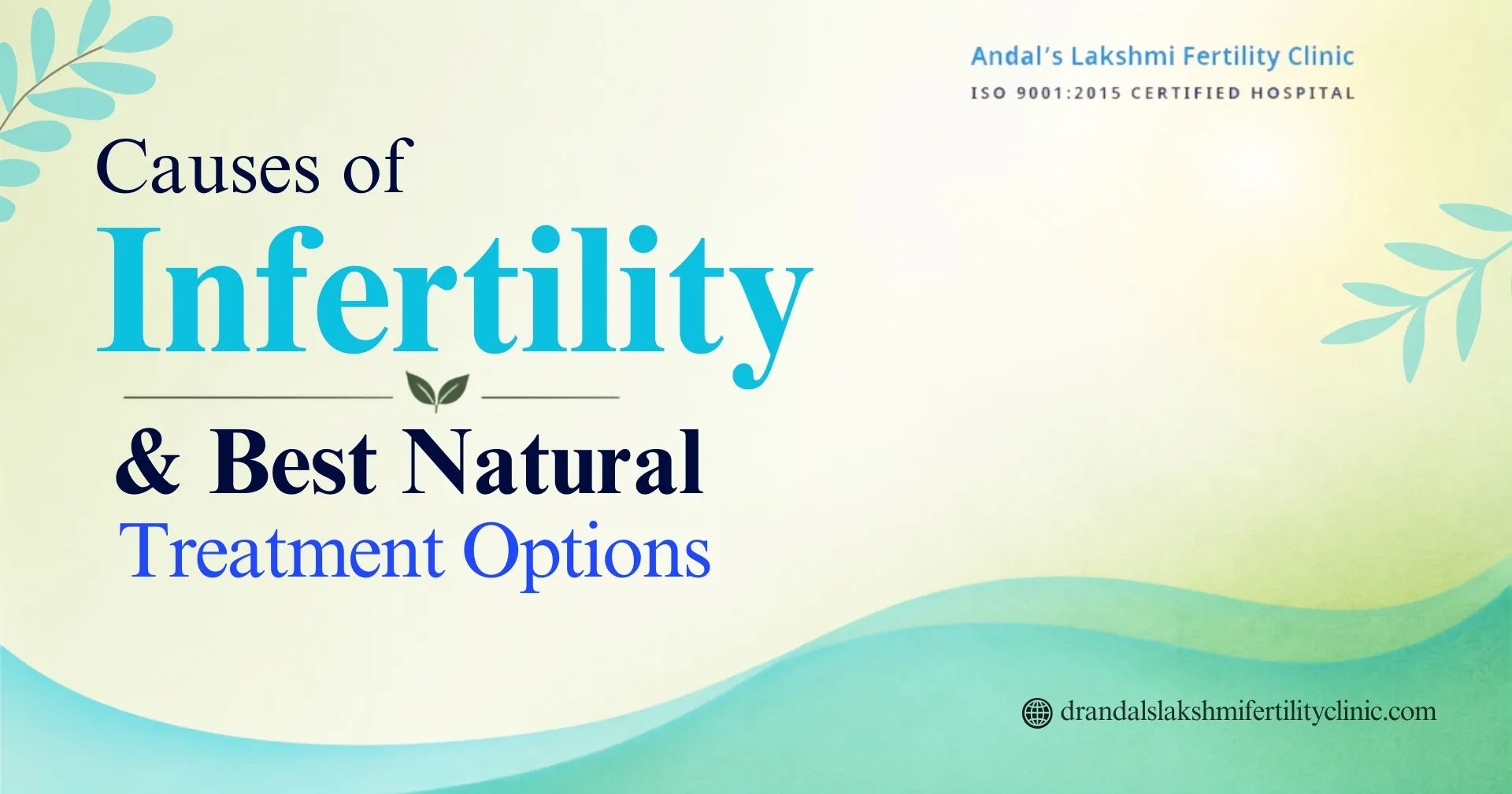 Andal's Lakshmi Fertility Clinic
ISO 9001:2015 CERTIFIED HOSPITAL

Causes of
Infertility
& Best Natural
Treatment Options

drandalslakshmifertilityclinic.com